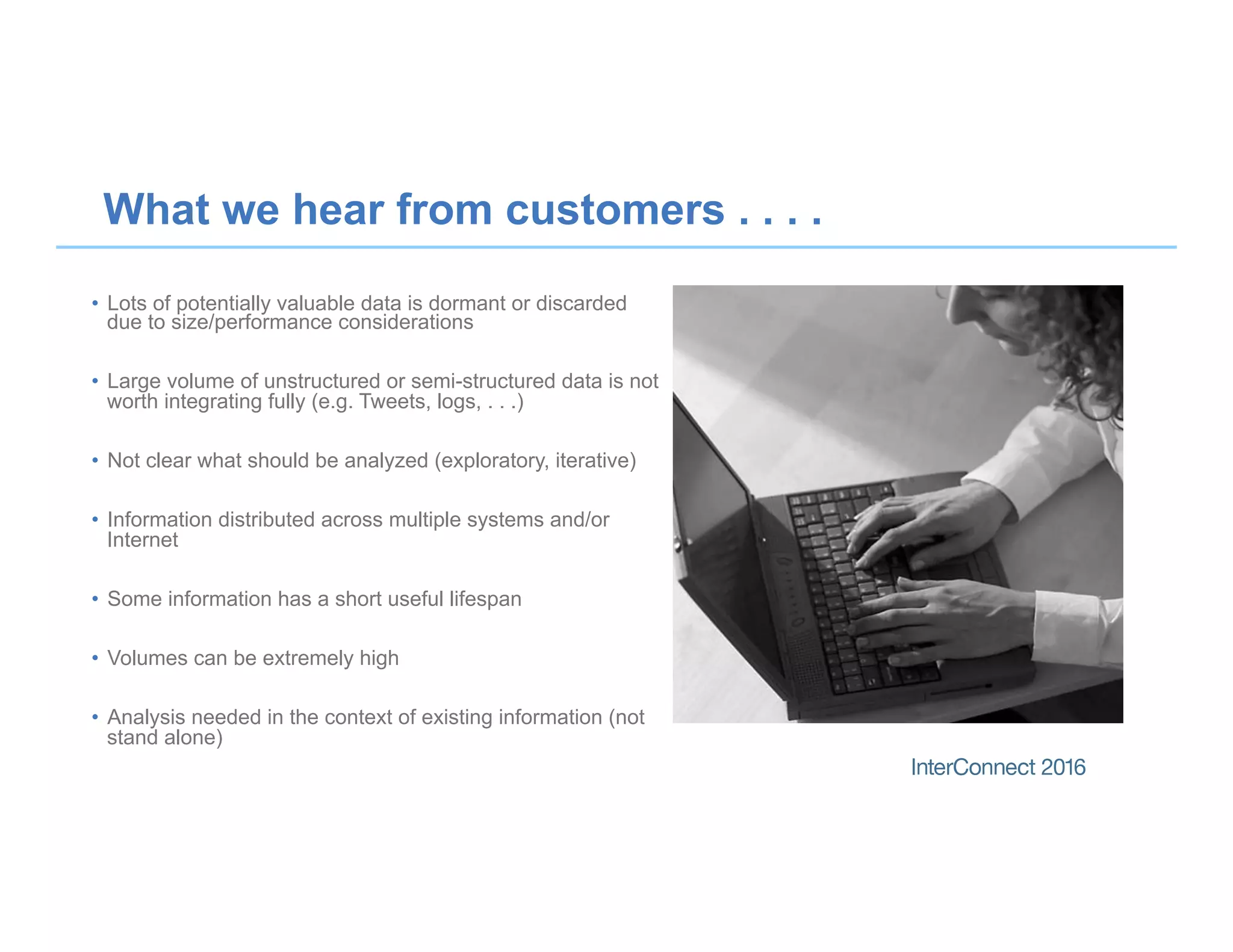 What we hear from customers . . . .

• Lots of potentially valuable data is dormant or discarded due to size/performance considerations

• Large volume of unstructured or semi-structured data is not worth integrating fully (e.g. Tweets, logs, . . .)

• Not clear what should be analyzed (exploratory, iterative)

• Information distributed across multiple systems and/or Internet

• Some information has a short useful lifespan

• Volumes can be extremely high

• Analysis needed in the context of existing information (not stand alone)

InterConnect 2016